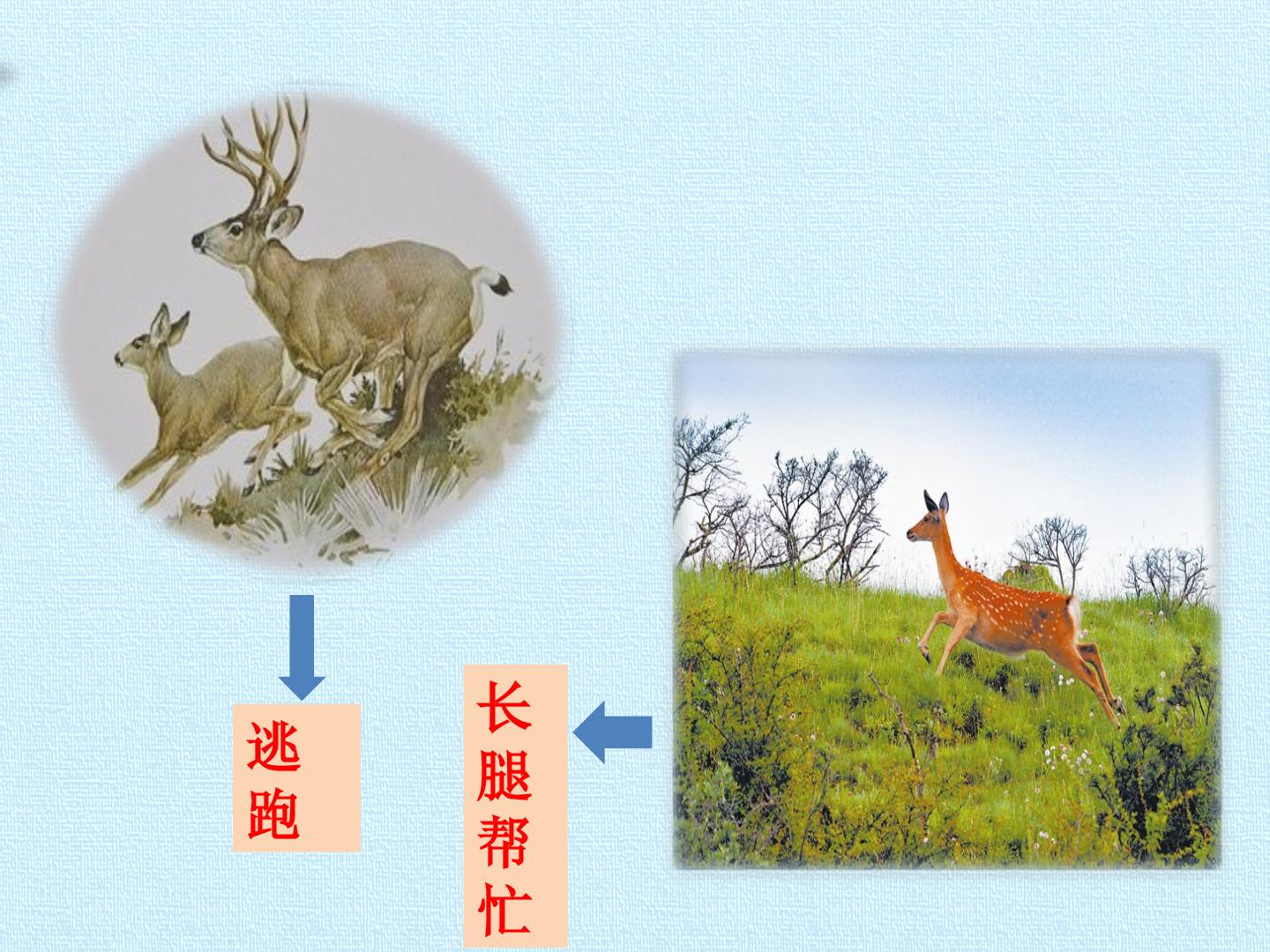 逃跑

长腿帮忙